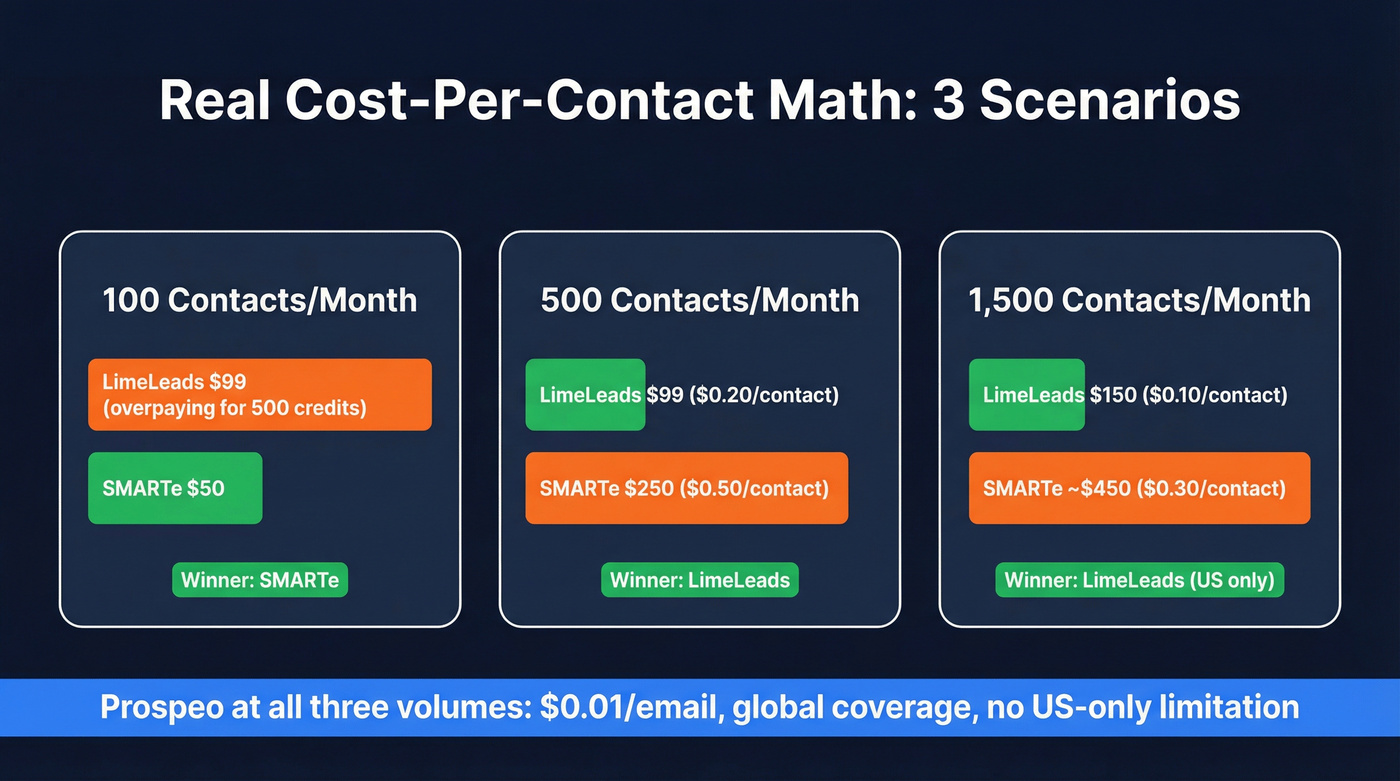 Real Cost-Per-Contact Math: 3 Scenarios

100 Contacts/Month

LimeLeads $99 (overpaying for 500 credits)

SMARTe $50

Winner: SMARTe

500 Contacts/Month

LimeLeads $99 ($0.20/contact)

SMARTe $250 ($0.50/contact)

Winner: LimeLeads

1,500 Contacts/Month

LimeLeads $150 ($0.10/contact)

SMARTe ~$450 ($0.30/contact)

Winner: LimeLeads (US only)

Prospeo at all three volumes: $0.01/email, global coverage, no US-only limitation